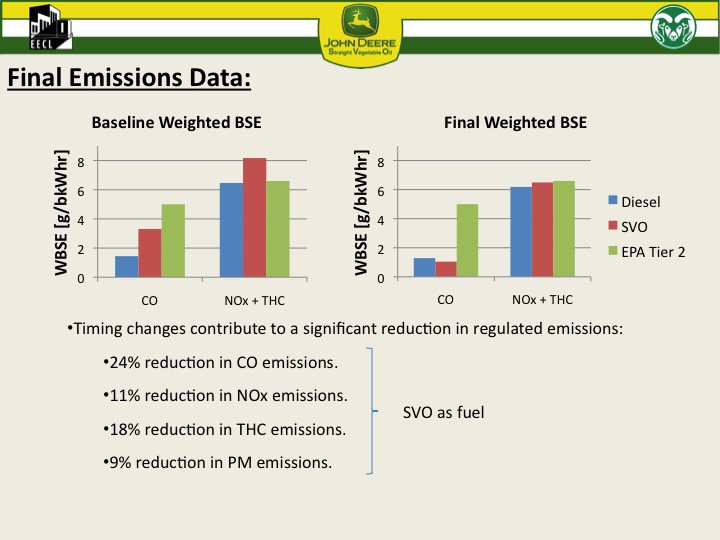 EECL

JOHN DEERE
Straight Vegetable Oil

Final Emissions Data:

Baseline Weighted BSE

WBSE [g/bkWhr]
8
6
4
2
0
CO
NOx + THC

Final Weighted BSE

WBSE [g/bkWhr]
8
6
4
2
0
CO
NOx + THC

Diesel
SVO
EPA Tier 2

•Timing changes contribute to a significant reduction in regulated emissions:

•24% reduction in CO emissions.

•11% reduction in NOx emissions.

•18% reduction in THC emissions.

•9% reduction in PM emissions.

SVO as fuel